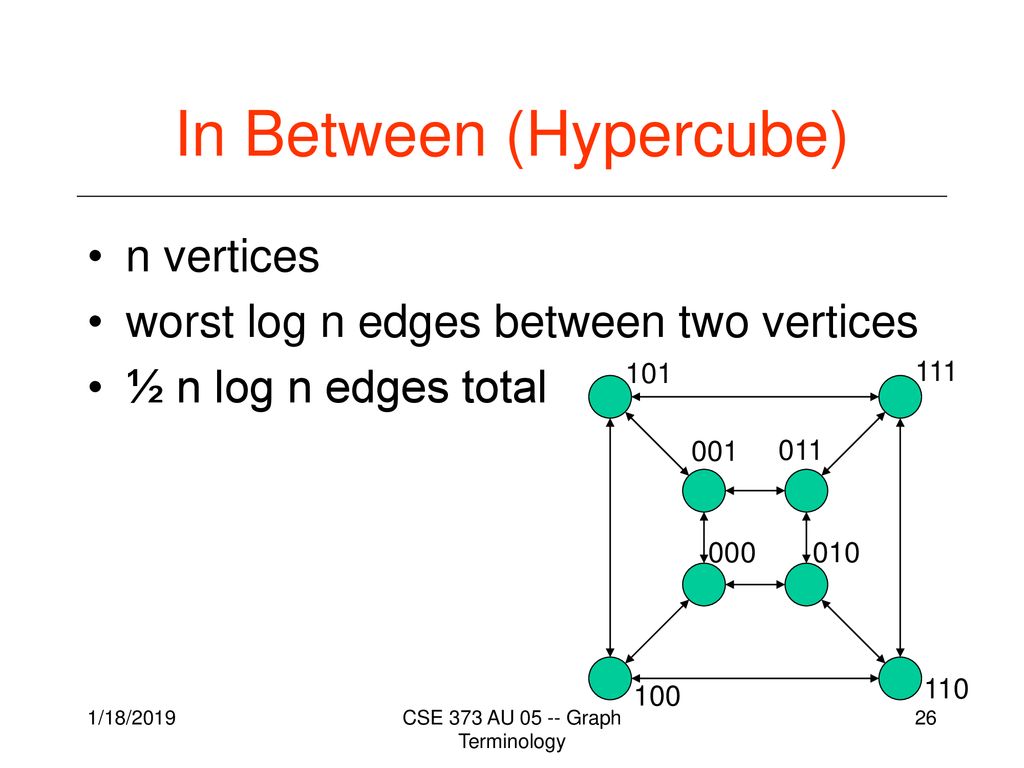 In Between (Hypercube)

• n vertices
• worst log n edges between two vertices
• ½ n log n edges total

101
111
001
011
000
010
100
110

1/18/2019
CSE 373 AU 05 -- Graph Terminology
26